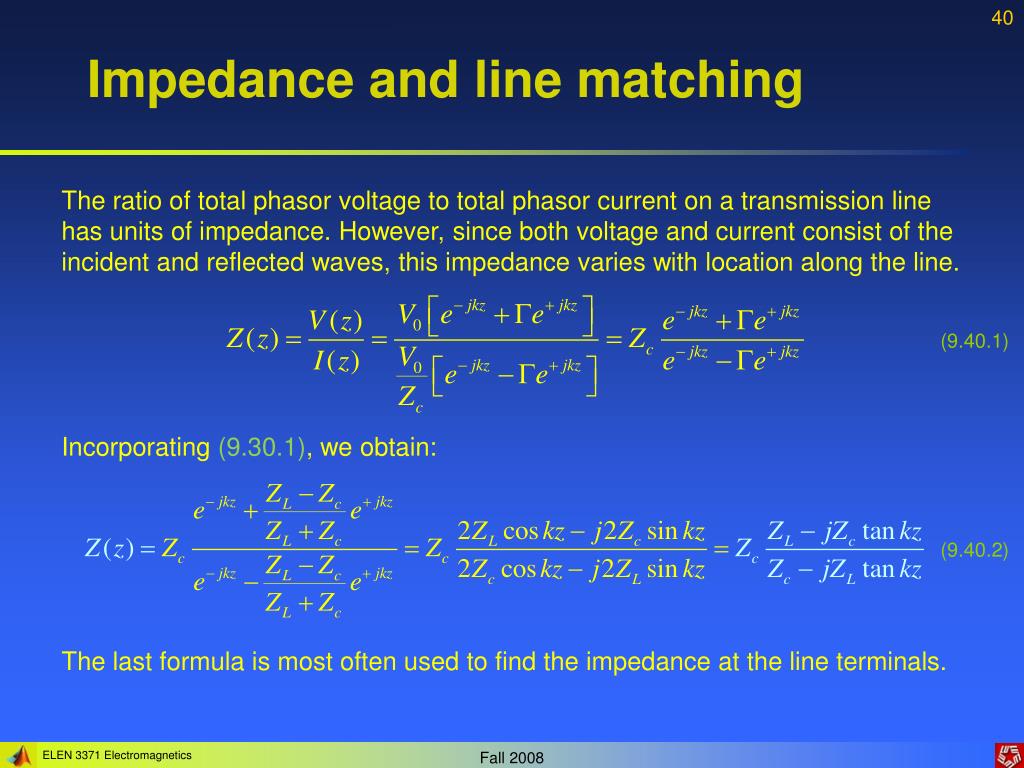 40

Impedance and line matching

The ratio of total phasor voltage to total phasor current on a transmission line has units of impedance. However, since both voltage and current consist of the incident and reflected waves, this impedance varies with location along the line.

$Z(z) = \frac{V(z)}{I(z)} = \frac{V_0\left[e^{-jkz} + \Gamma e^{+jkz}\right]}{\frac{V_0}{Z_c}\left[e^{-jkz} - \Gamma e^{+jkz}\right]} = Z_c \frac{e^{-jkz} + \Gamma e^{+jkz}}{e^{-jkz} - \Gamma e^{+jkz}}$ (9.40.1)

Incorporating (9.30.1), we obtain:

$Z(z) = Z_c \frac{e^{-jkz} + \frac{Z_L - Z_c}{Z_L + Z_c} e^{+jkz}}{e^{-jkz} - \frac{Z_L - Z_c}{Z_L + Z_c} e^{+jkz}} = Z_c \frac{2Z_L \cos kz - j2Z_c \sin kz}{2Z_c \cos kz - j2Z_L \sin kz} = Z_c \frac{Z_L - jZ_c \tan kz}{Z_c - jZ_L \tan kz}$ (9.40.2)

The last formula is most often used to find the impedance at the line terminals.

ELEN 3371 Electromagnetics

Fall 2008